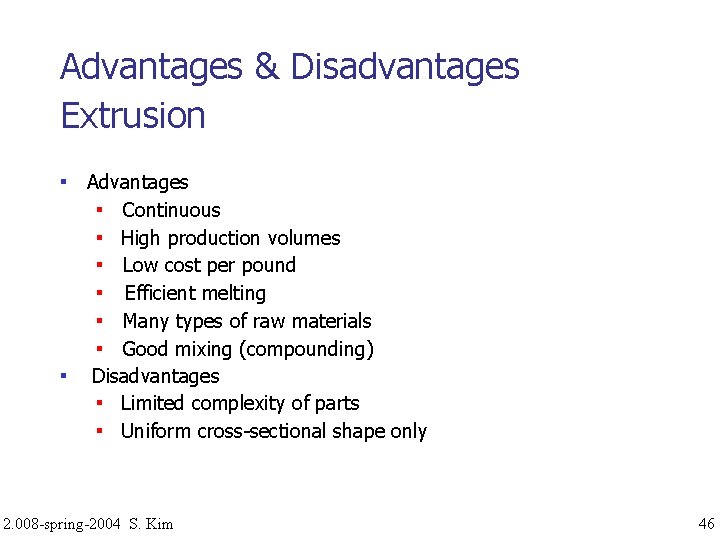 Advantages & Disadvantages Extrusion

- Advantages
  - Continuous
  - High production volumes
  - Low cost per pound
  - Efficient melting
  - Many types of raw materials
  - Good mixing (compounding)
- Disadvantages
  - Limited complexity of parts
  - Uniform cross-sectional shape only

2.008-spring-2004 S. Kim

46